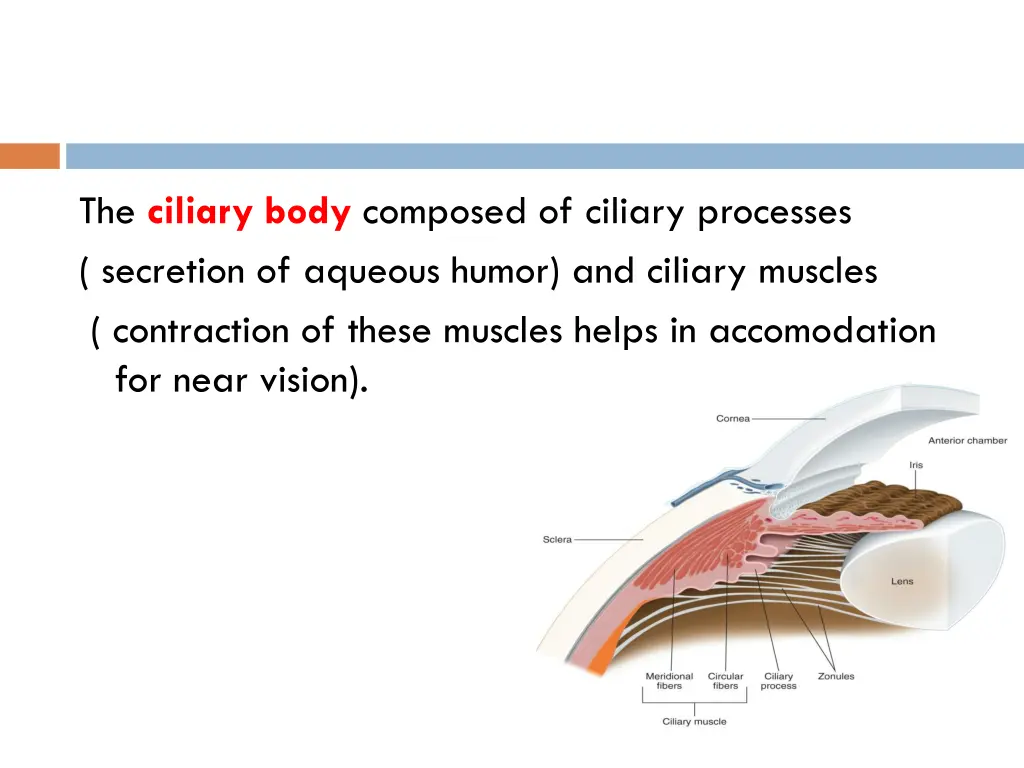 The ciliary body composed of ciliary processes ( secretion of aqueous humor) and ciliary muscles ( contraction of these muscles helps in accomodation for near vision).

Cornea
Anterior chamber
Iris
Sclera
Lens
Meridional fibers
Circular fibers
Ciliary process
Zonules
Ciliary muscle